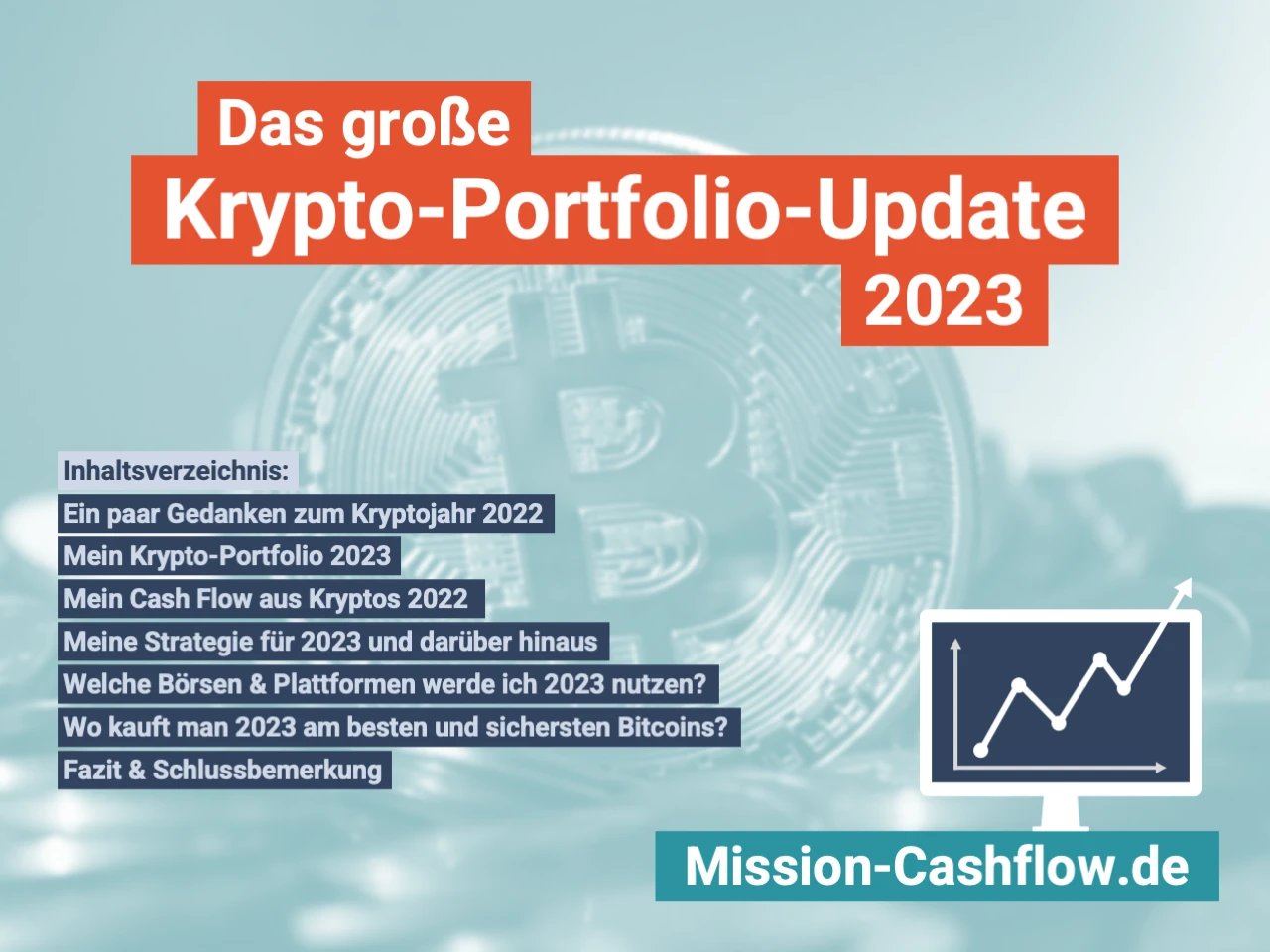 Das große
Krypto-Portfolio-Update
2023

Inhaltsverzeichnis:
Ein paar Gedanken zum Kryptojahr 2022
Mein Krypto-Portfolio 2023
Mein Cash Flow aus Kryptos 2022
Meine Strategie für 2023 und darüber hinaus
Welche Börsen & Plattformen werde ich 2023 nutzen?
Wo kauft man 2023 am besten und sichersten Bitcoins?
Fazit & Schlussbemerkung

Mission-Cashflow.de